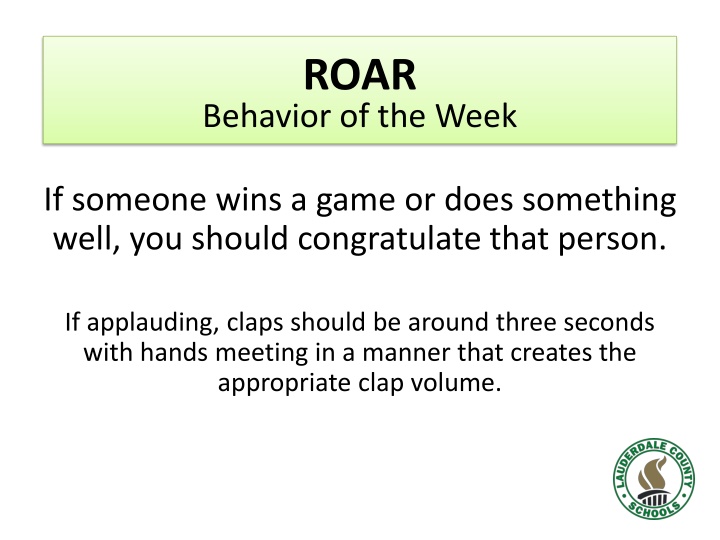 ROAR
Behavior of the Week

If someone wins a game or does something well, you should congratulate that person.

If applauding, claps should be around three seconds with hands meeting in a manner that creates the appropriate clap volume.

LAUDERDALE COUNTY SCHOOLS